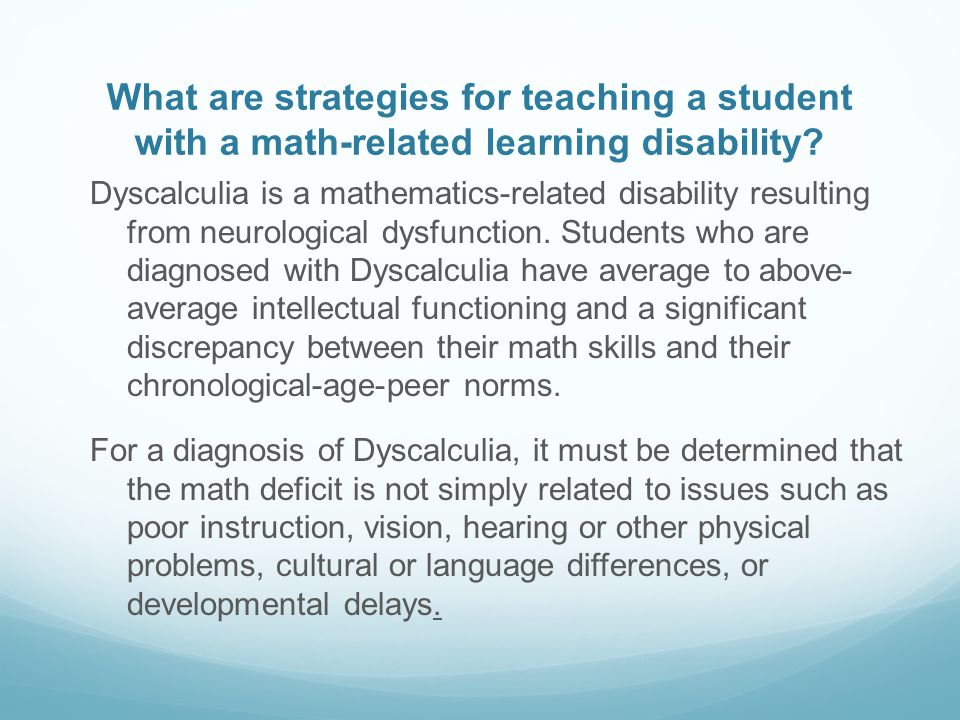 What are strategies for teaching a student with a math-related learning disability?

Dyscalculia is a mathematics-related disability resulting from neurological dysfunction. Students who are diagnosed with Dyscalculia have average to above-average intellectual functioning and a significant discrepancy between their math skills and their chronological-age-peer norms.

For a diagnosis of Dyscalculia, it must be determined that the math deficit is not simply related to issues such as poor instruction, vision, hearing or other physical problems, cultural or language differences, or developmental delays.